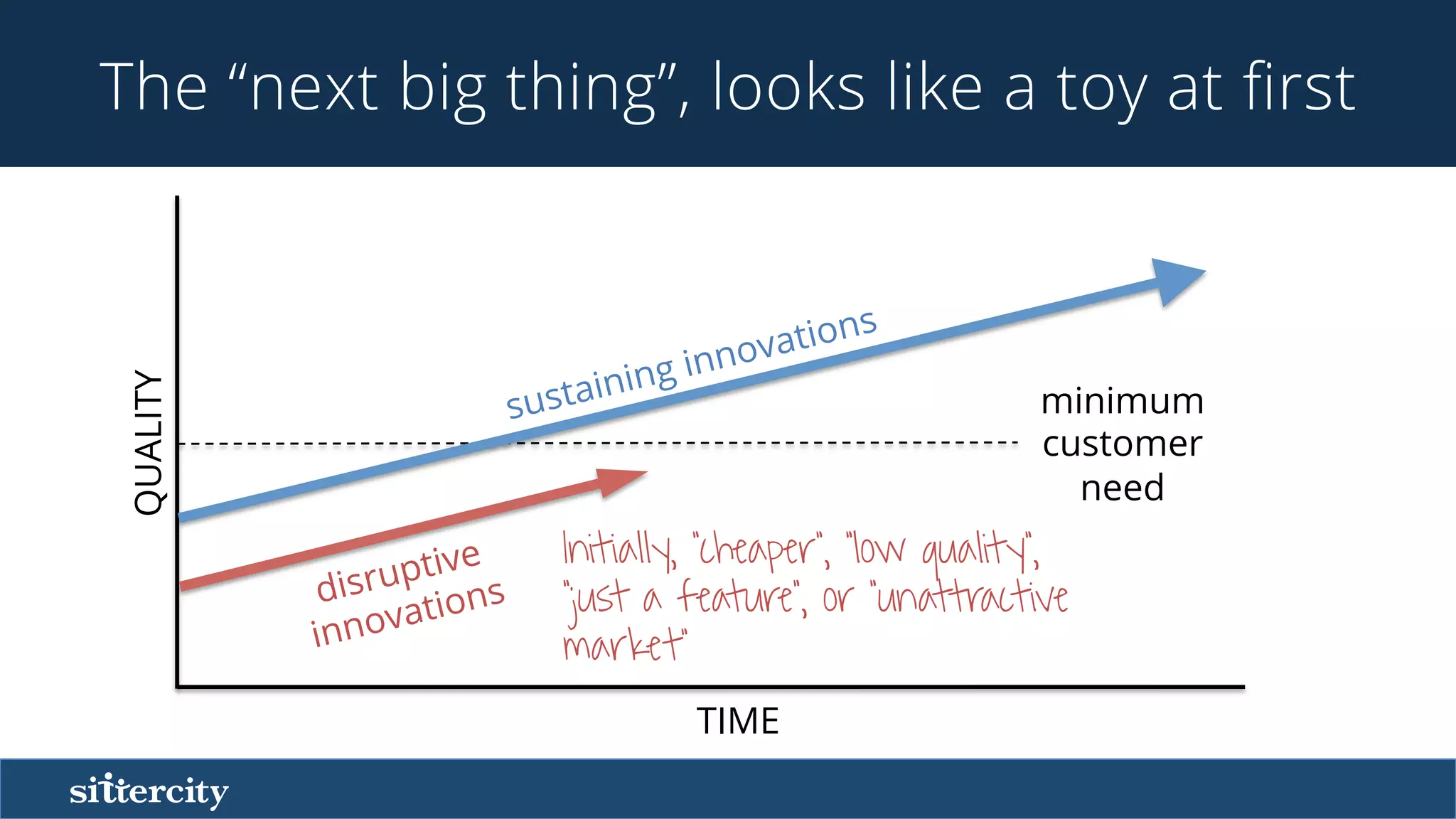 The “next big thing”, looks like a toy at first

QUALITY

sustaining innovations

minimum customer need

disruptive innovations

Initially, "cheaper", "low quality", "just a feature", or "unattractive market"

TIME

sittercity